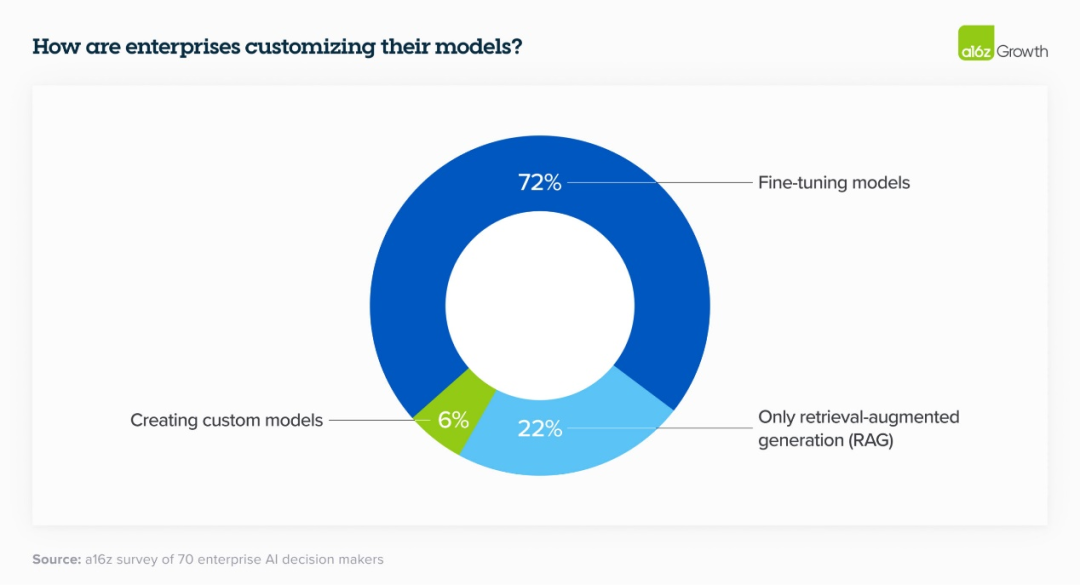 How are enterprises customizing their models?

a16z Growth

72%

Fine-tuning models

Creating custom models

6%

22%

Only retrieval-augmented generation (RAG)

Source: a16z survey of 70 enterprise AI decision makers